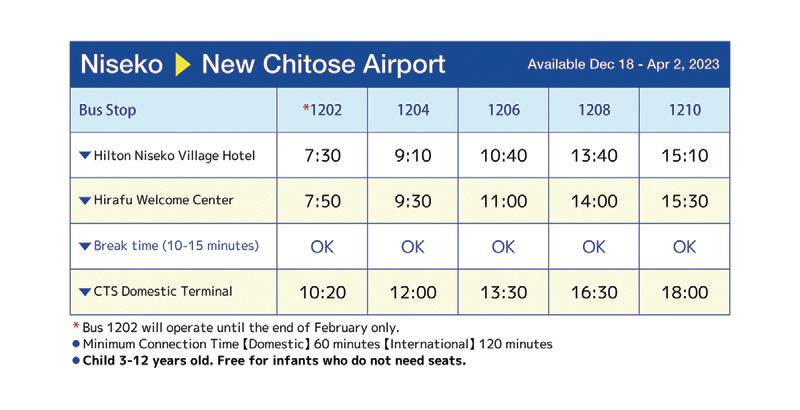 Niseko ▶ New Chitose Airport

Available Dec 18 - Apr 2, 2023

| Bus Stop | *1202 | 1204 | 1206 | 1208 | 1210 |
|---|---|---|---|---|---|
| ▼Hilton Niseko Village Hotel | 7:30 | 9:10 | 10:40 | 13:40 | 15:10 |
| ▼Hirafu Welcome Center | 7:50 | 9:30 | 11:00 | 14:00 | 15:30 |
| ▼Break time (10-15 minutes) | OK | OK | OK | OK | OK |
| ▼CTS Domestic Terminal | 10:20 | 12:00 | 13:30 | 16:30 | 18:00 |

* Bus 1202 will operate until the end of February only.
● Minimum Connection Time【Domestic】60 minutes【International】120 minutes
● Child 3-12 years old. Free for infants who do not need seats.